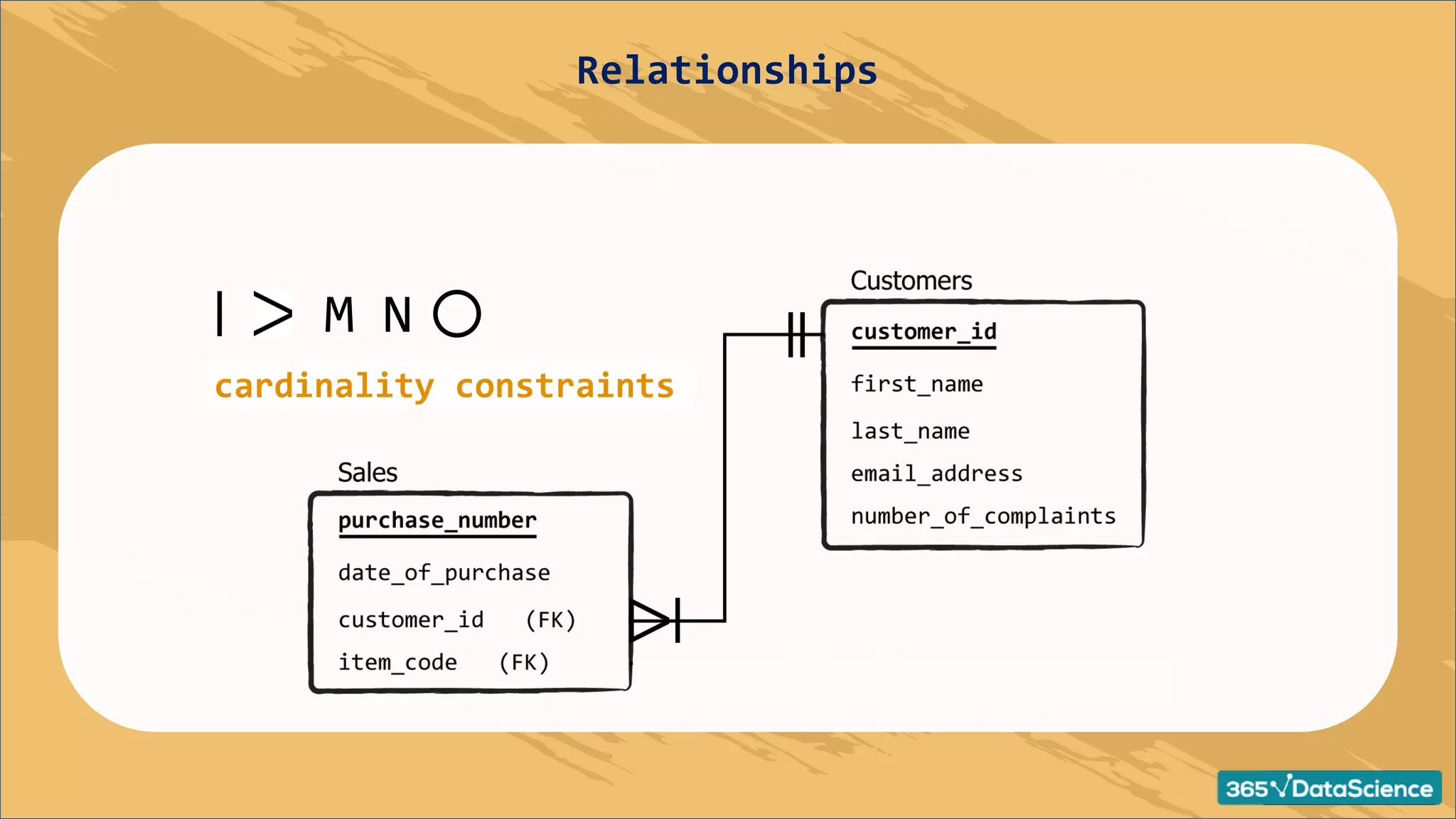 Relationships

| > M N O

cardinality constraints

Customers

customer_id

first_name

last_name

email_address

number_of_complaints

Sales

purchase_number

date_of_purchase

customer_id (FK)

item_code (FK)

365√DataScience